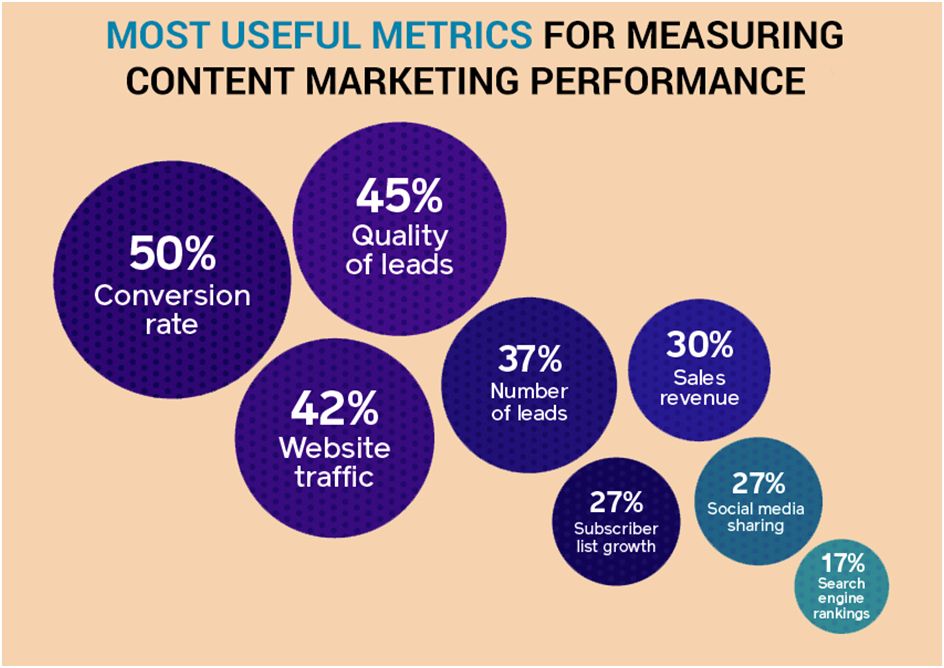 MOST USEFUL METRICS FOR MEASURING CONTENT MARKETING PERFORMANCE

50%
Conversion rate

45%
Quality of leads

42%
Website traffic

37%
Number of leads

30%
Sales revenue

27%
Subscriber list growth

27%
Social media sharing

17%
Search engine rankings